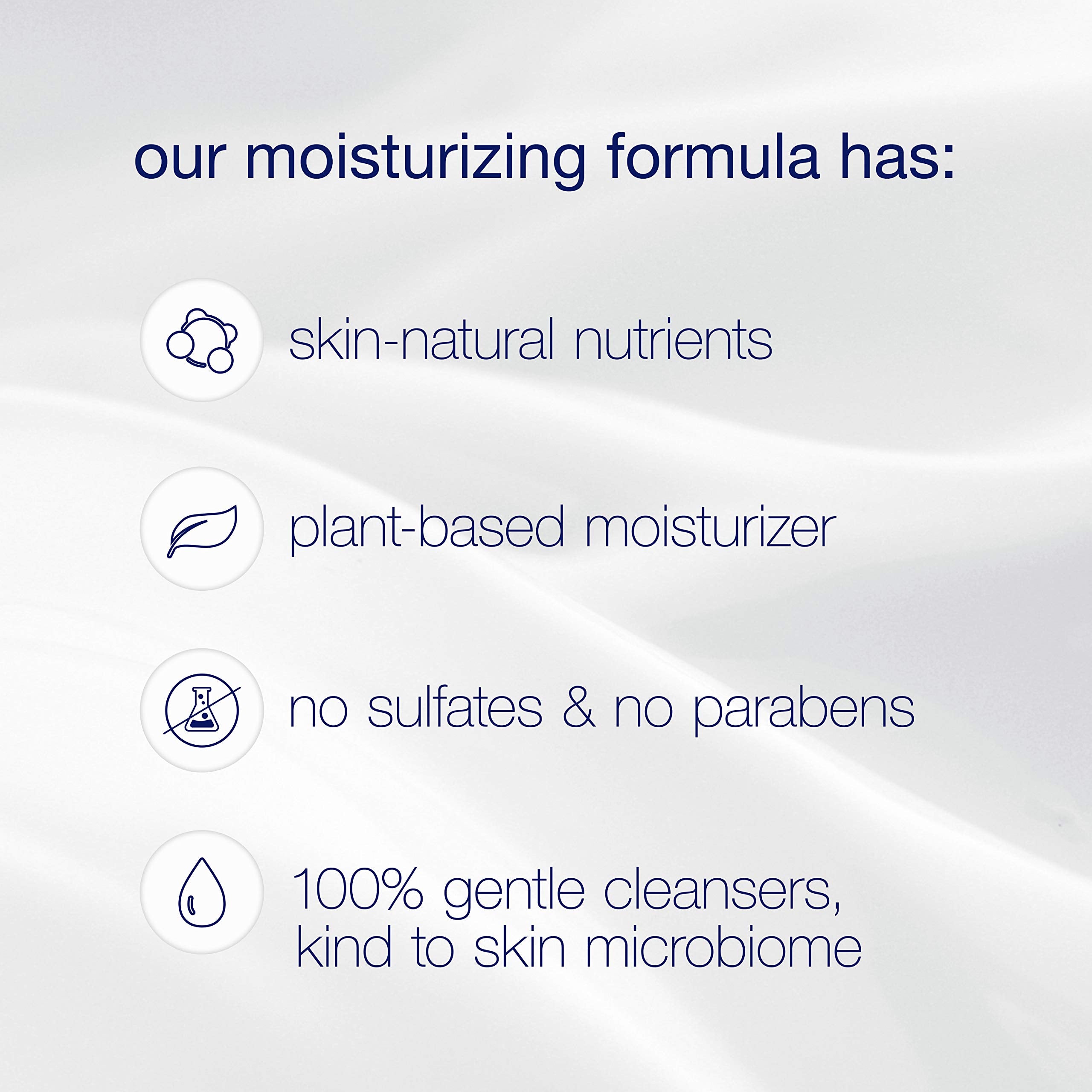 our moisturizing formula has:

skin-natural nutrients

plant-based moisturizer

no sulfates & no parabens

100% gentle cleansers, kind to skin microbiome